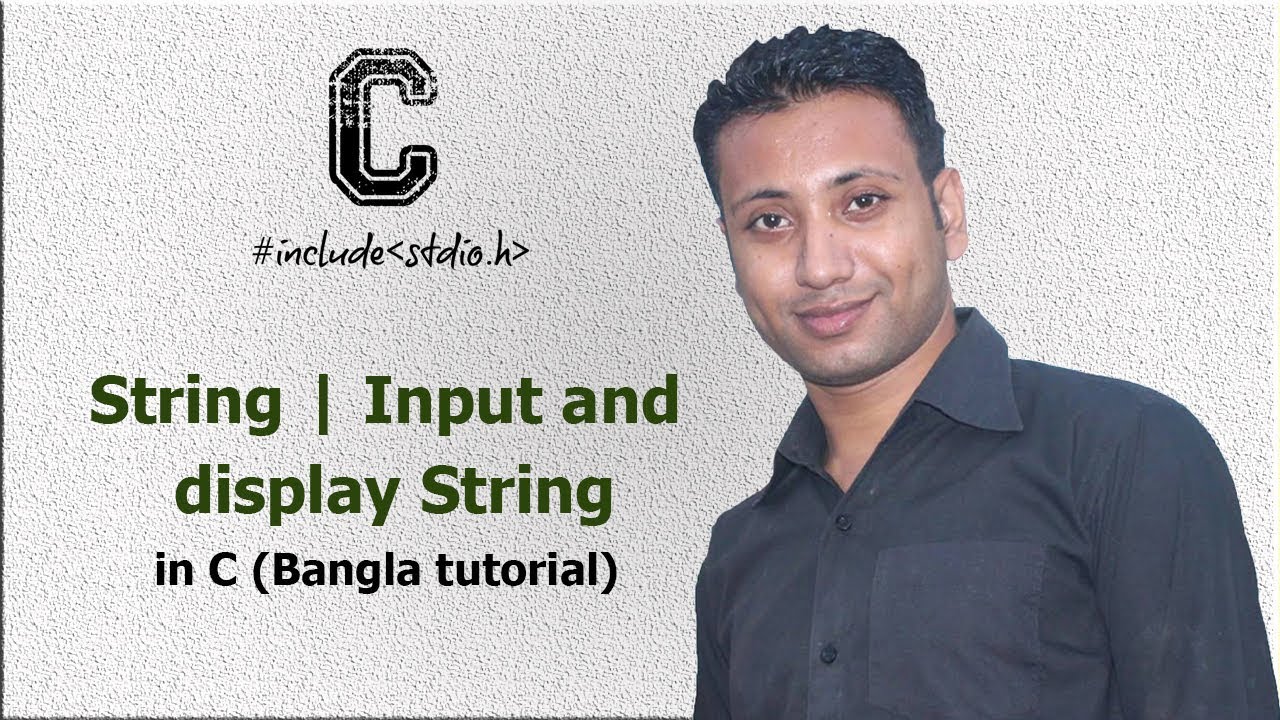 C

#include<stdio.h>

String | Input and display String

in C (Bangla tutorial)